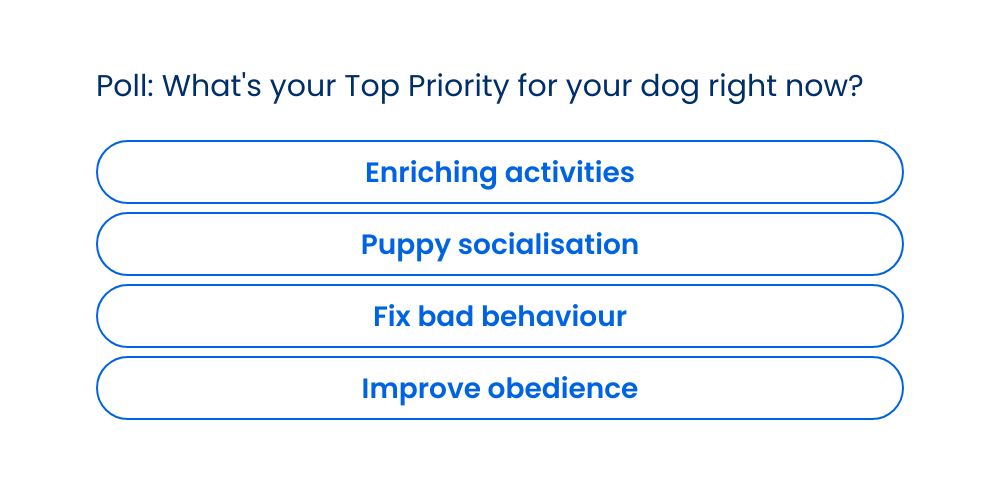 Poll: What's your Top Priority for your dog right now?

Enriching activities

Puppy socialisation

Fix bad behaviour

Improve obedience